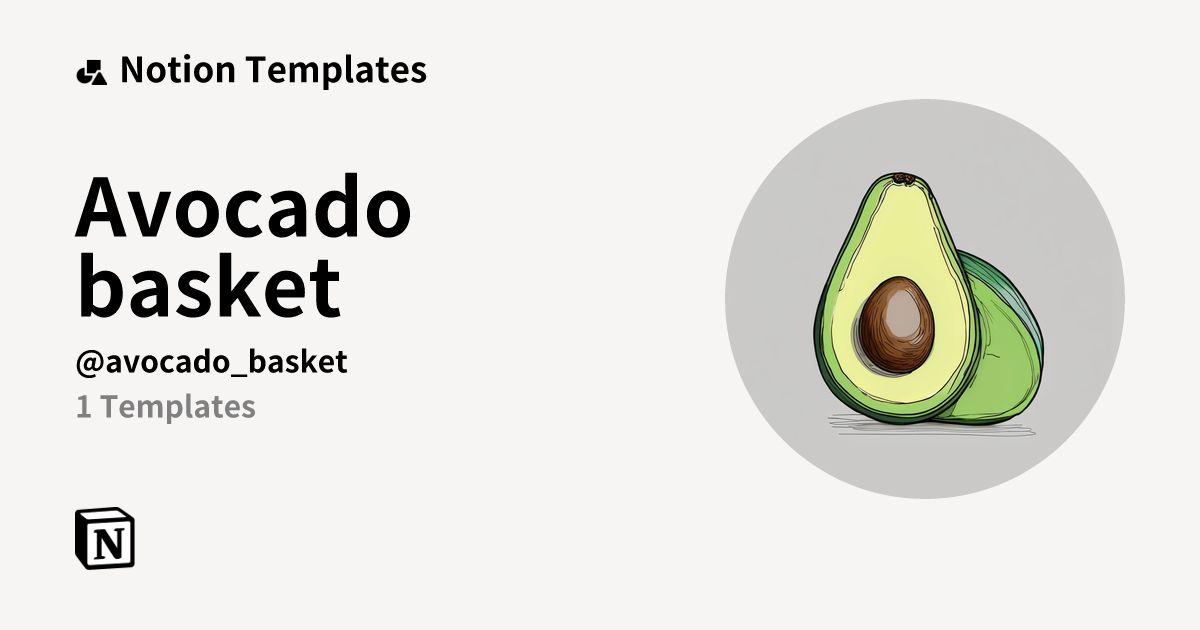 Notion Templates

Avocado basket

@avocado_basket

1 Templates

N